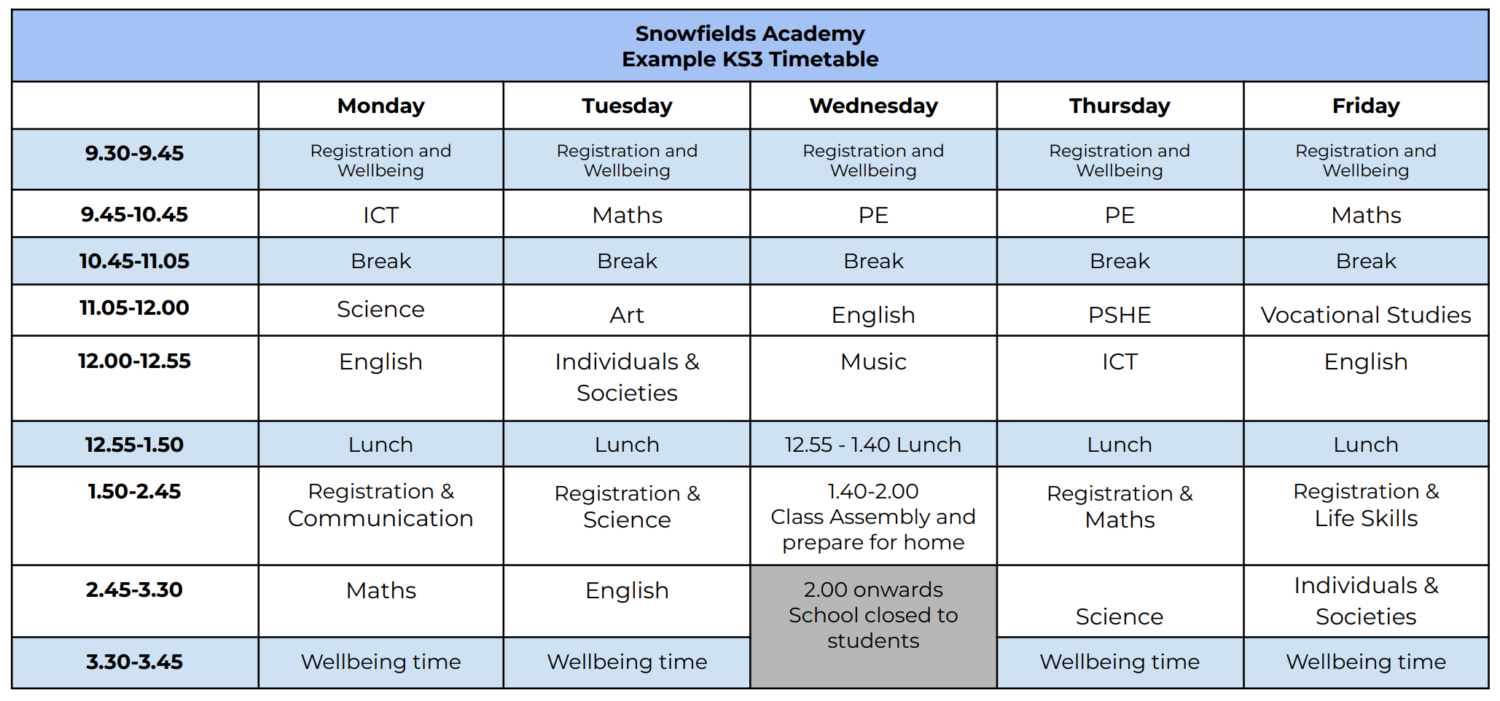 Snowfields Academy
Example KS3 Timetable

| | Monday | Tuesday | Wednesday | Thursday | Friday |
|---|---|---|---|---|---|
| 9.30-9.45 | Registration and Wellbeing | Registration and Wellbeing | Registration and Wellbeing | Registration and Wellbeing | Registration and Wellbeing |
| 9.45-10.45 | ICT | Maths | PE | PE | Maths |
| 10.45-11.05 | Break | Break | Break | Break | Break |
| 11.05-12.00 | Science | Art | English | PSHE | Vocational Studies |
| 12.00-12.55 | English | Individuals & Societies | Music | ICT | English |
| 12.55-1.50 | Lunch | Lunch | 12.55 - 1.40 Lunch | Lunch | Lunch |
| 1.50-2.45 | Registration & Communication | Registration & Science | 1.40-2.00 Class Assembly and prepare for home | Registration & Maths | Registration & Life Skills |
| 2.45-3.30 | Maths | English | 2.00 onwards School closed to students | Science | Individuals & Societies |
| 3.30-3.45 | Wellbeing time | Wellbeing time | | Wellbeing time | Wellbeing time |